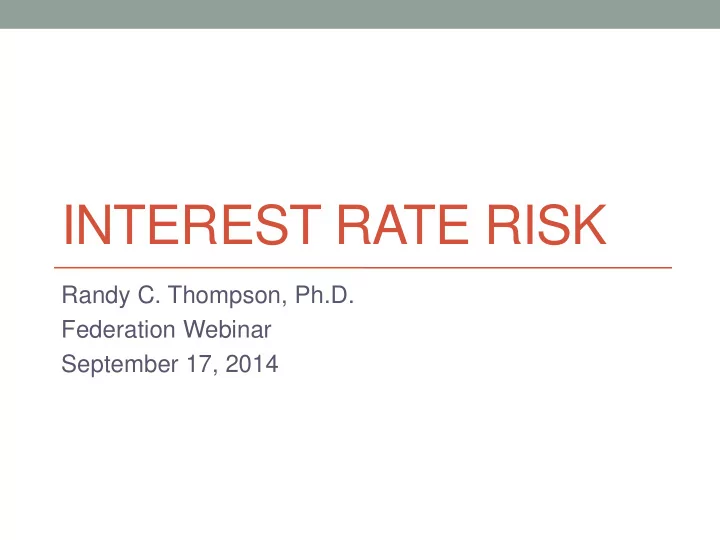 INTEREST RATE RISK

Randy C. Thompson, Ph.D.
Federation Webinar
September 17, 2014